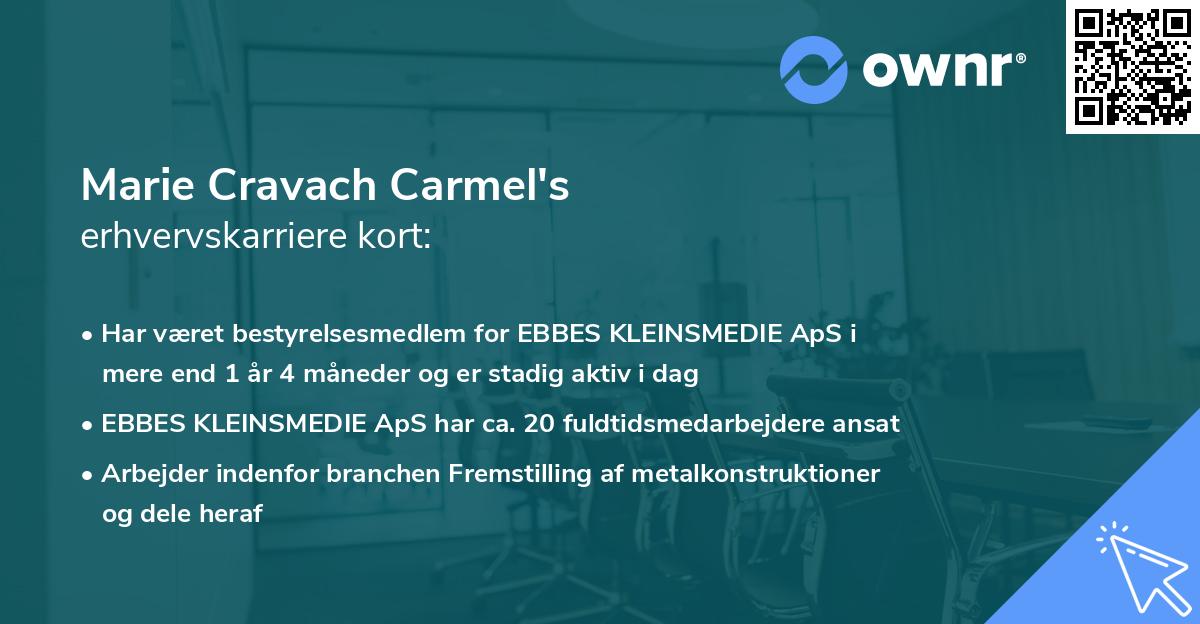 ownr®

Marie Cravach Carmel's
erhvervskarriere kort:

• Har været bestyrelsesmedlem for EBBES KLEINSMEDIE ApS i mere end 1 år 4 måneder og er stadig aktiv i dag
• EBBES KLEINSMEDIE ApS har ca. 20 fuldtidsmedarbejdere ansat
• Arbejder indenfor branchen Fremstilling af metalkonstruktioner og dele heraf